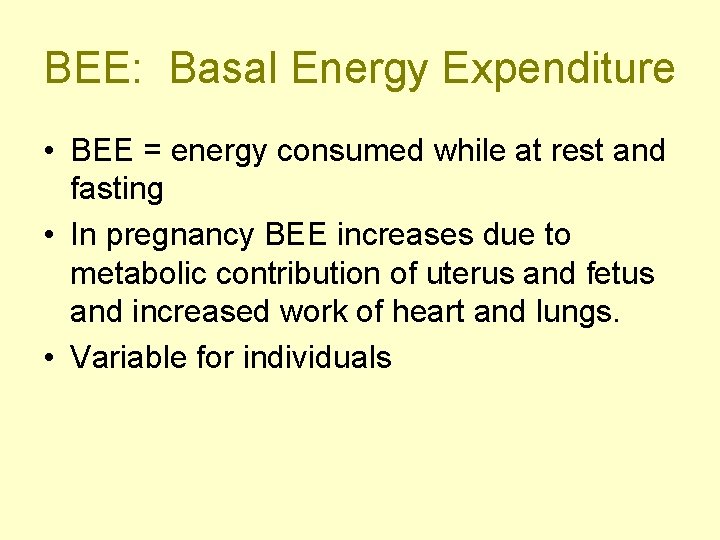 BEE: Basal Energy Expenditure

• BEE = energy consumed while at rest and fasting
• In pregnancy BEE increases due to metabolic contribution of uterus and fetus and increased work of heart and lungs.
• Variable for individuals